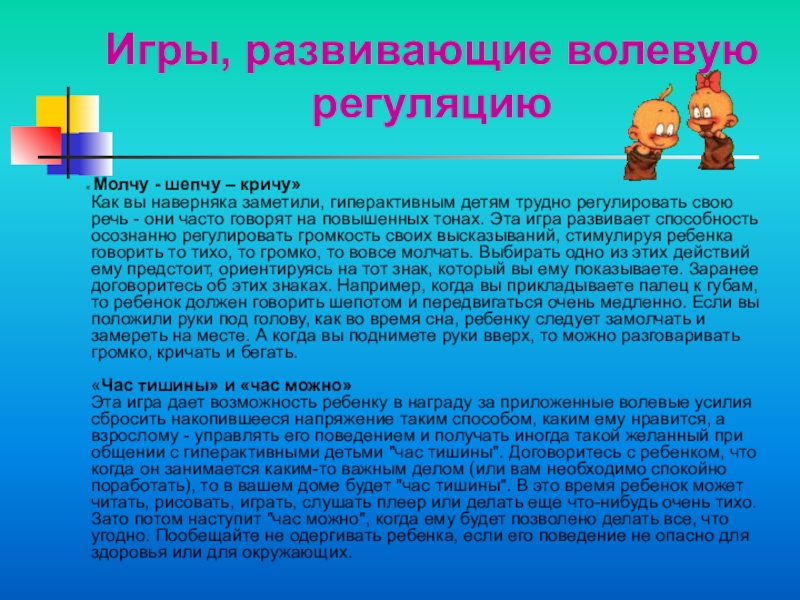 Игры, развивающие волевую регуляцию

«Молчу - шепчу – кричу»
Как вы наверняка заметили, гиперактивным детям трудно регулировать свою речь - они часто говорят на повышенных тонах. Эта игра развивает способность осознанно регулировать громкость своих высказываний, стимулируя ребенка говорить то тихо, то громко, то вовсе молчать. Выбирать одно из этих действий ему предстоит, ориентируясь на тот знак, который вы ему показываете. Заранее договоритесь об этих знаках. Например, когда вы прикладываете палец к губам, то ребенок должен говорить шепотом и передвигаться очень медленно. Если вы положили руки под голову, как во время сна, ребенку следует замолчать и замереть на месте. А когда вы поднимете руки вверх, то можно разговаривать громко, кричать и бегать.

«Час тишины» и «час можно»
Эта игра дает возможность ребенку в награду за приложенные волевые усилия сбросить накопившееся напряжение таким способом, каким ему нравится, а взрослому - управлять его поведением и получать иногда такой желанный при общении с гиперактивными детьми "час тишины". Договоритесь с ребенком, что когда он занимается каким-то важным делом (или вам необходимо спокойно поработать), то в вашем доме будет "час тишины". В это время ребенок может читать, рисовать, играть, слушать плеер или делать еще что-нибудь очень тихо. Зато потом наступит "час можно", когда ему будет позволено делать все, что угодно. Пообещайте не одергивать ребенка, если его поведение не опасно для здоровья или для окружающих.